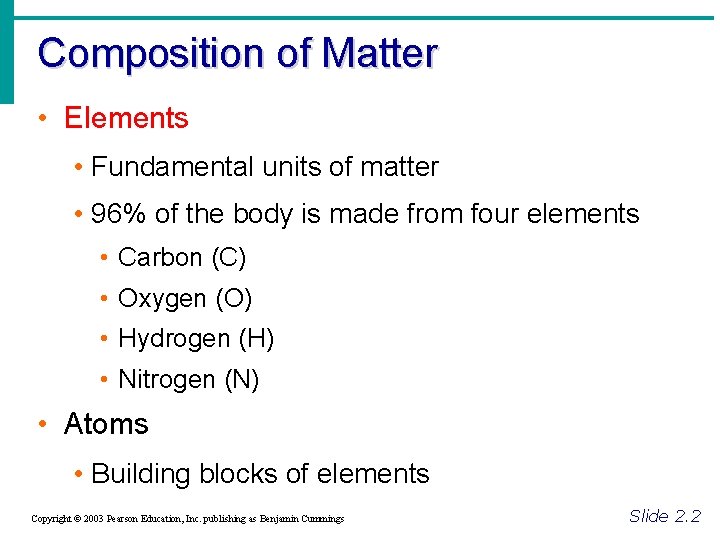 Composition of Matter

• Elements

• Fundamental units of matter

• 96% of the body is made from four elements

• Carbon (C)

• Oxygen (O)

• Hydrogen (H)

• Nitrogen (N)

• Atoms

• Building blocks of elements

Copyright © 2003 Pearson Education, Inc. publishing as Benjamin Cummings

Slide 2.2